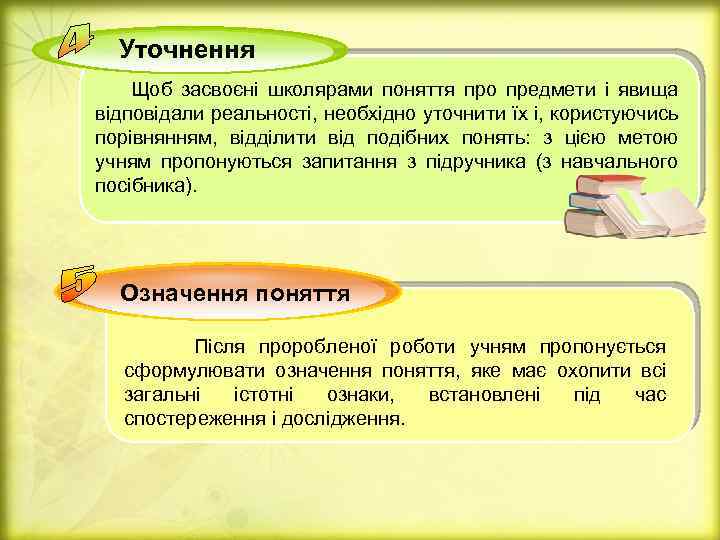 4

Уточнення

Щоб засвоєні школярами поняття про предмети і явища відповідали реальності, необхідно уточнити їх і, користуючись порівнянням, відділити від подібних понять: з цією метою учням пропонуються запитання з підручника (з навчального посібника).

5

Означення поняття

Після проробленої роботи учням пропонується сформулювати означення поняття, яке має охопити всі загальні істотні ознаки, встановлені під час спостереження і дослідження.